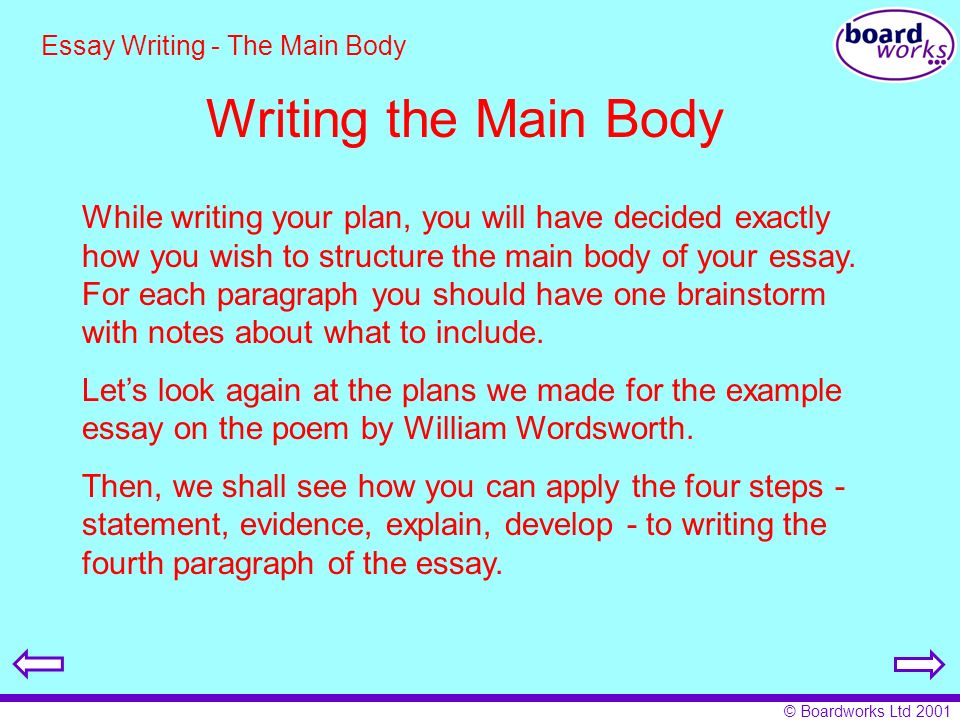 Essay Writing - The Main Body

board works

Writing the Main Body

While writing your plan, you will have decided exactly how you wish to structure the main body of your essay. For each paragraph you should have one brainstorm with notes about what to include.

Let’s look again at the plans we made for the example essay on the poem by William Wordsworth.

Then, we shall see how you can apply the four steps - statement, evidence, explain, develop - to writing the fourth paragraph of the essay.

© Boardworks Ltd 2001